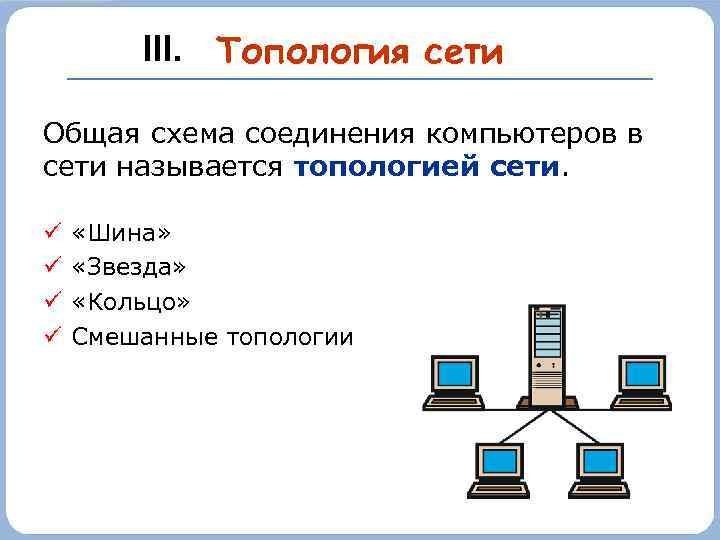 III. Топология сети

Общая схема соединения компьютеров в сети называется топологией сети.

✓ «Шина»
✓ «Звезда»
✓ «Кольцо»
✓ Смешанные топологии